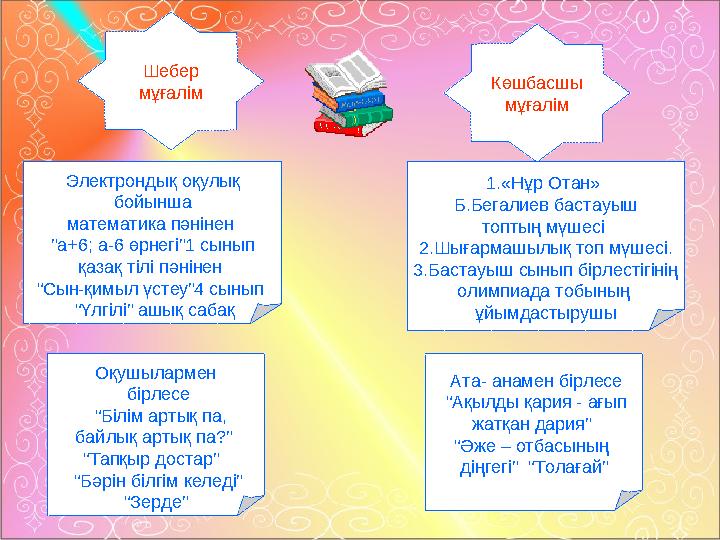 Шебер мұғалім

Көшбасшы мұғалім

Электрондық оқулық бойынша математика пәнінен "а+6; а-6 өрнегі"1 сынып қазақ тілі пәнінен "Сын-қимыл үстеу"4 сынып "Үлгілі" ашық сабақ

1.«Нұр Отан» Б.Бегалиев бастауыш топтың мүшесі
2.Шығармашылық топ мүшесі.
3.Бастауыш сынып бірлестігінің олимпиада тобының ұйымдастырушы

Оқушылармен бірлесе
"Білім артық па, байлық артық па?"
"Тапқыр достар"
"Бәрін білгім келеді"
"Зерде"

Ата- анамен бірлесе
"Ақылды қария - ағып жатқан дария"
"Әже – отбасының діңгегі" "Толағай"